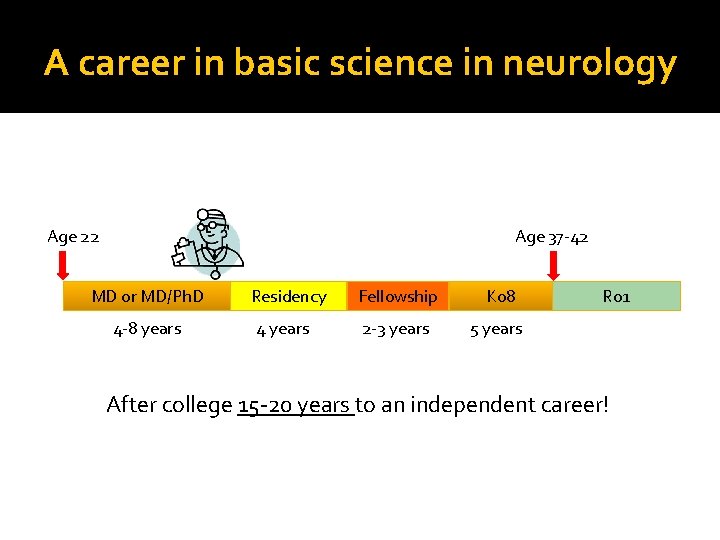 A career in basic science in neurology

Age 22

Age 37-42

MD or MD/PhD

Residency

Fellowship

K08

R01

4-8 years

4 years

2-3 years

5 years

After college 15-20 years to an independent career!